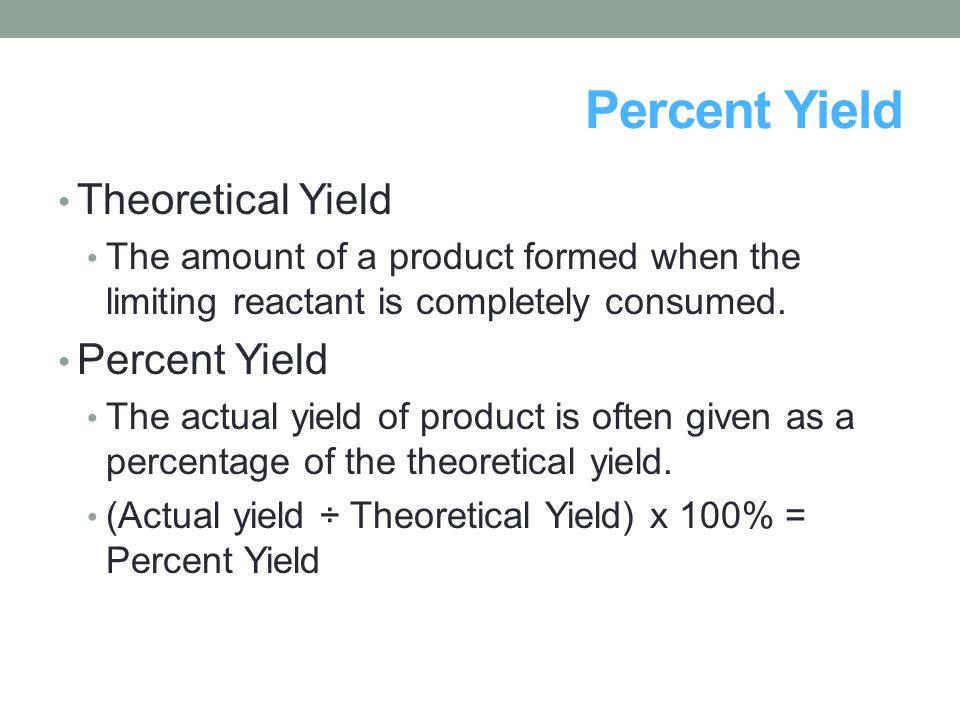 Percent Yield

• Theoretical Yield
  • The amount of a product formed when the limiting reactant is completely consumed.
• Percent Yield
  • The actual yield of product is often given as a percentage of the theoretical yield.
  • (Actual yield ÷ Theoretical Yield) x 100% = Percent Yield